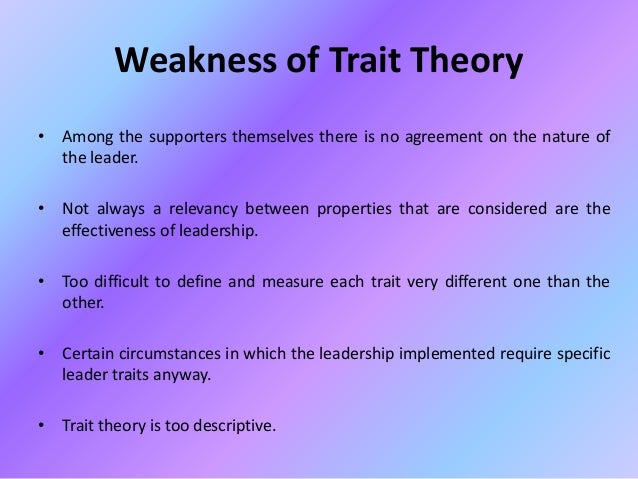 Weakness of Trait Theory

• Among the supporters themselves there is no agreement on the nature of the leader.

• Not always a relevancy between properties that are considered are the effectiveness of leadership.

• Too difficult to define and measure each trait very different one than the other.

• Certain circumstances in which the leadership implemented require specific leader traits anyway.

• Trait theory is too descriptive.